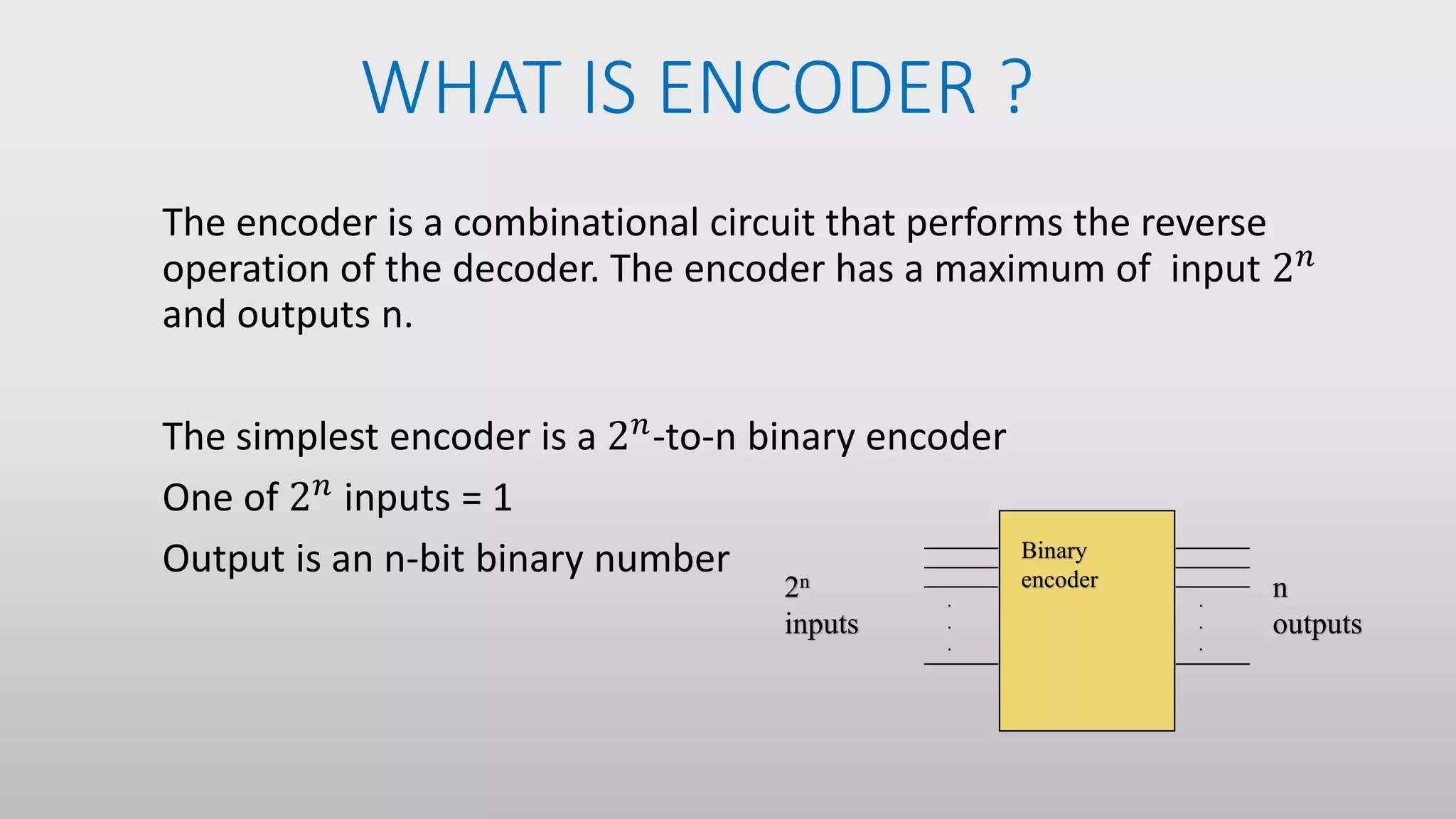 WHAT IS ENCODER ?

The encoder is a combinational circuit that performs the reverse operation of the decoder. The encoder has a maximum of input $2^n$ and outputs n.

The simplest encoder is a $2^n$-to-n binary encoder

One of $2^n$ inputs = 1

Output is an n-bit binary number

$2^n$ inputs

Binary encoder

n outputs